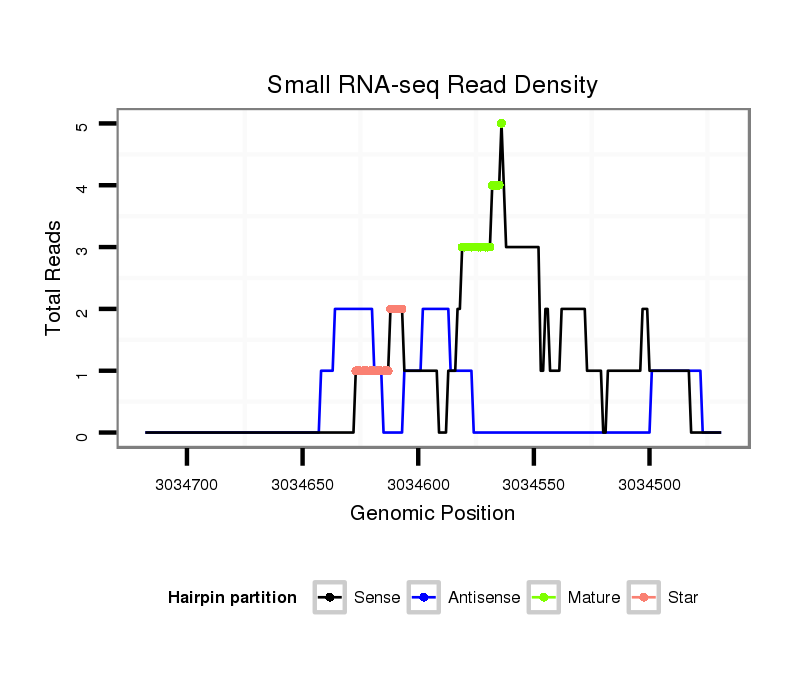 Small RNA-seq Read Density

Total Reads

5
4
3
2
1
0

3034700
3034650
3034600
3034550
3034500

Genomic Position

Hairpin partition
Sense
Antisense
Mature
Star